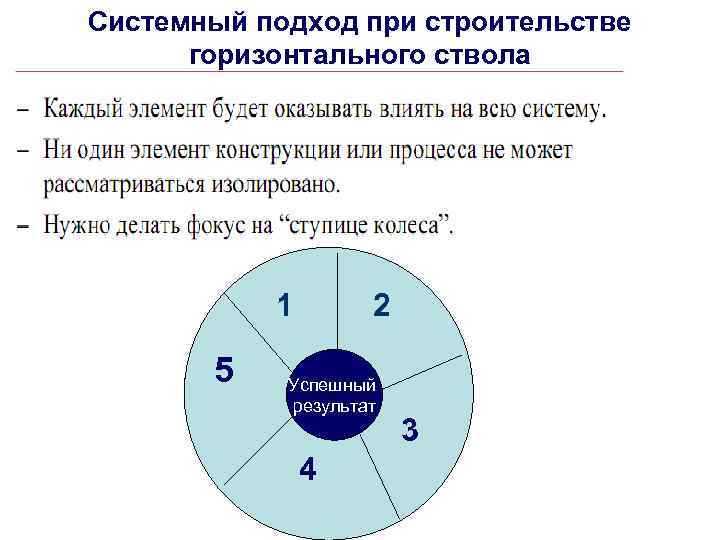 Системный подход при строительстве горизонтального ствола

– Каждый элемент будет оказывать влиять на всю систему.

– Ни один элемент конструкции или процесса не может рассматриваться изолировано.

– Нужно делать фокус на “ступице колеса”.

1

2

5

Успешный результат

3

4